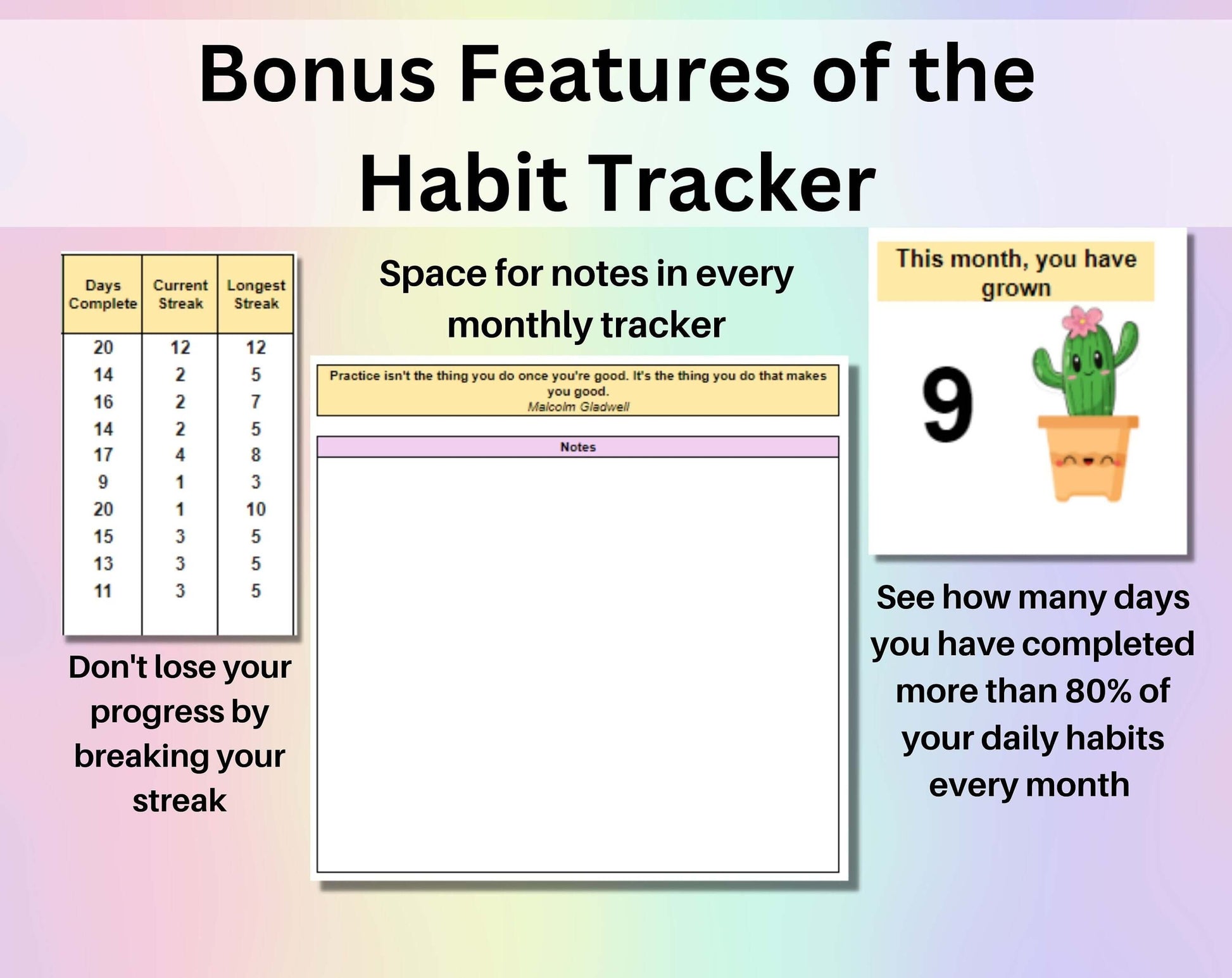 Bonus Features of the Habit Tracker

| Days Complete | Current Streak | Longest Streak |
|---|---|---|
| 20 | 12 | 12 |
| 14 | 2 | 5 |
| 16 | 2 | 7 |
| 14 | 2 | 5 |
| 17 | 4 | 8 |
| 9 | 1 | 3 |
| 20 | 1 | 10 |
| 15 | 3 | 5 |
| 13 | 3 | 5 |
| 11 | 3 | 5 |

Don't lose your progress by breaking your streak

Space for notes in every monthly tracker

Practice isn't the thing you do once you're good. It's the thing you do that makes you good.
Malcolm Gladwell

Notes

This month, you have grown

9

See how many days you have completed more than 80% of your daily habits every month